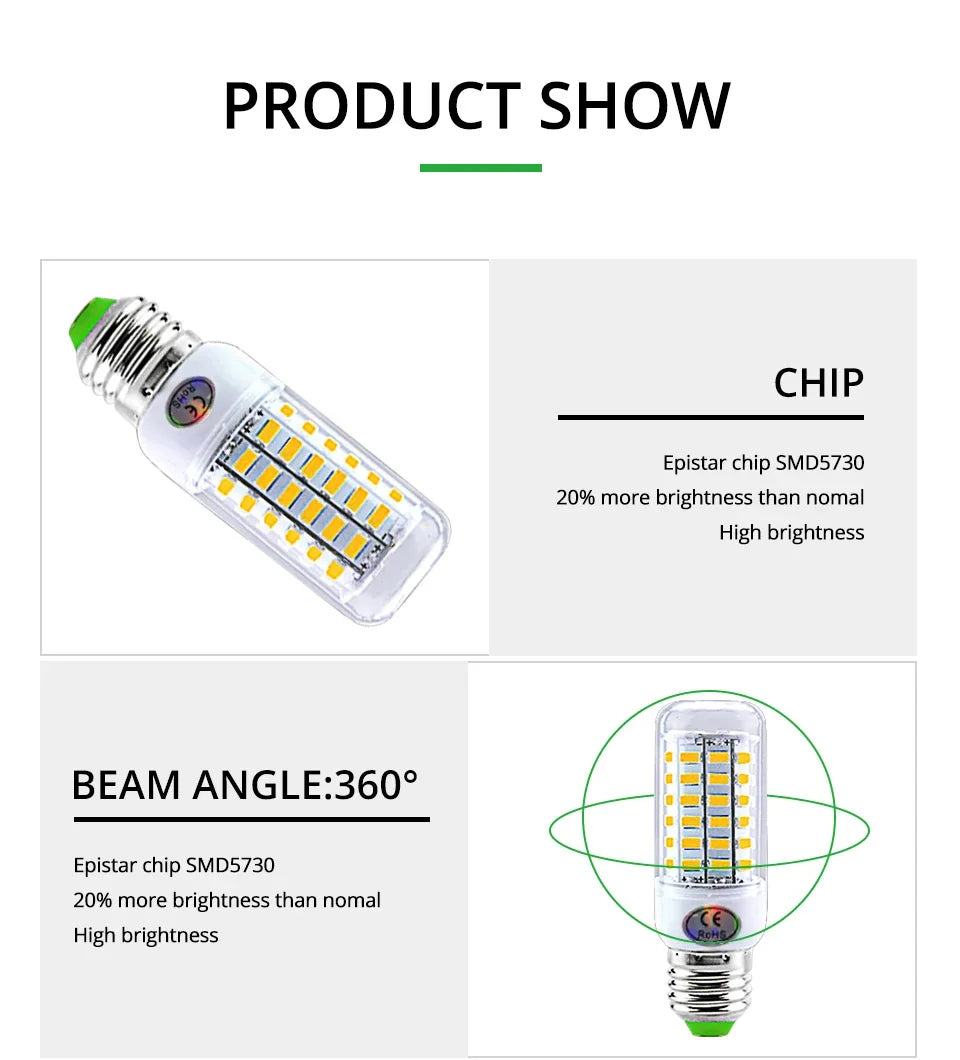 PRODUCT SHOW

CE
RoHS

CHIP

Epistar chip SMD5730
20% more brightness than nomal
High brightness

BEAM ANGLE:360°

Epistar chip SMD5730
20% more brightness than nomal
High brightness

CE
RoHS